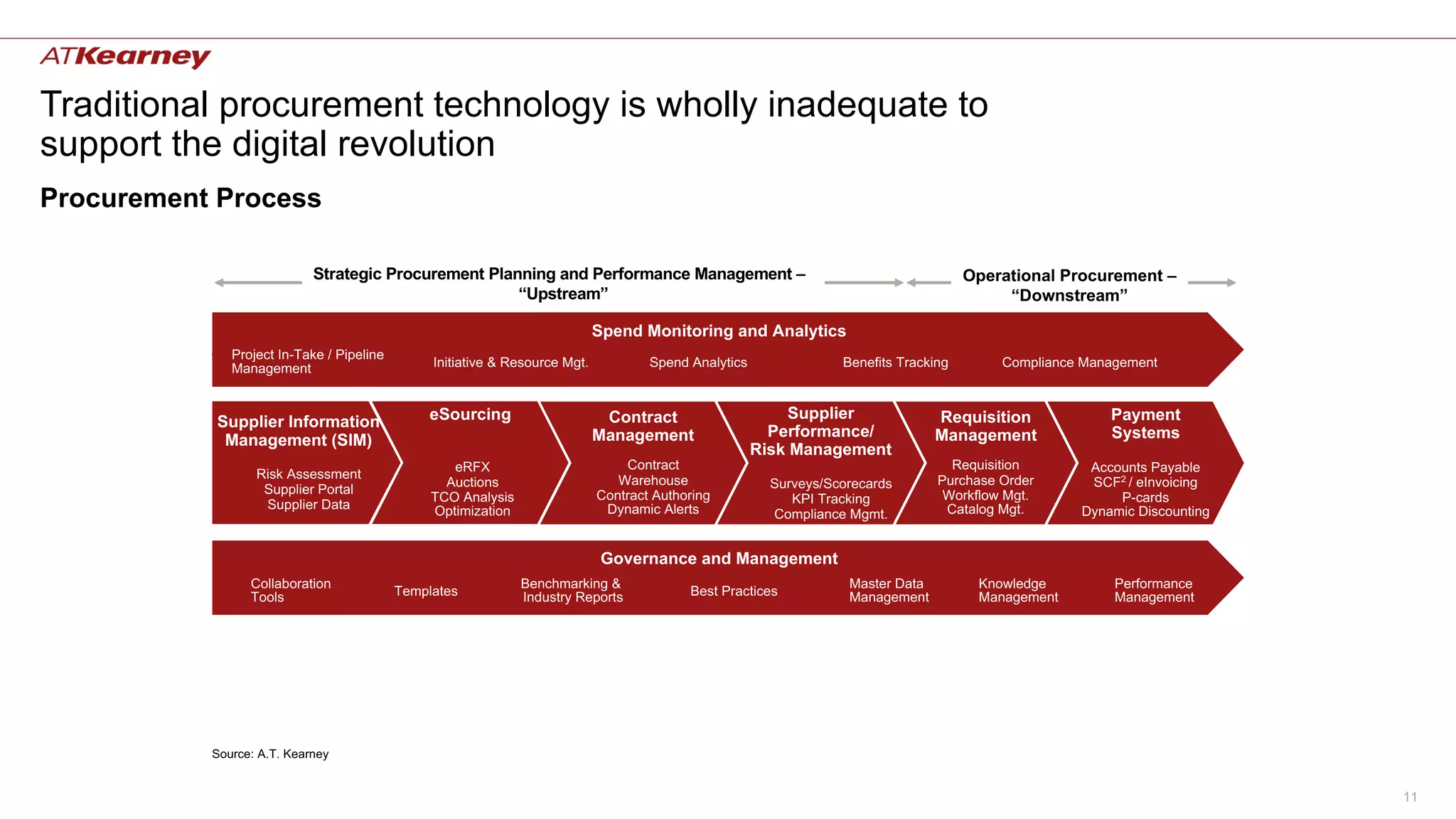 ATKearney

Traditional procurement technology is wholly inadequate to support the digital revolution

Procurement Process

Strategic Procurement Planning and Performance Management – "Upstream"

Operational Procurement – "Downstream"

Spend Monitoring and Analytics

Project In-Take / Pipeline Management

Initiative & Resource Mgt.

Spend Analytics

Benefits Tracking

Compliance Management

Supplier Information Management (SIM)

Risk Assessment
Supplier Portal
Supplier Data

eSourcing

eRFX
Auctions
TCO Analysis
Optimization

Contract Management

Contract Warehouse
Contract Authoring
Dynamic Alerts

Supplier Performance/ Risk Management

Surveys/Scorecards
KPI Tracking
Compliance Mgmt.

Requisition Management

Requisition
Purchase Order
Workflow Mgt.
Catalog Mgt.

Payment Systems

Accounts Payable
SCF$^{2}$ / eInvoicing
P-cards
Dynamic Discounting

Governance and Management

Collaboration Tools

Templates

Benchmarking & Industry Reports

Best Practices

Master Data Management

Knowledge Management

Performance Management

Source: A.T. Kearney

11